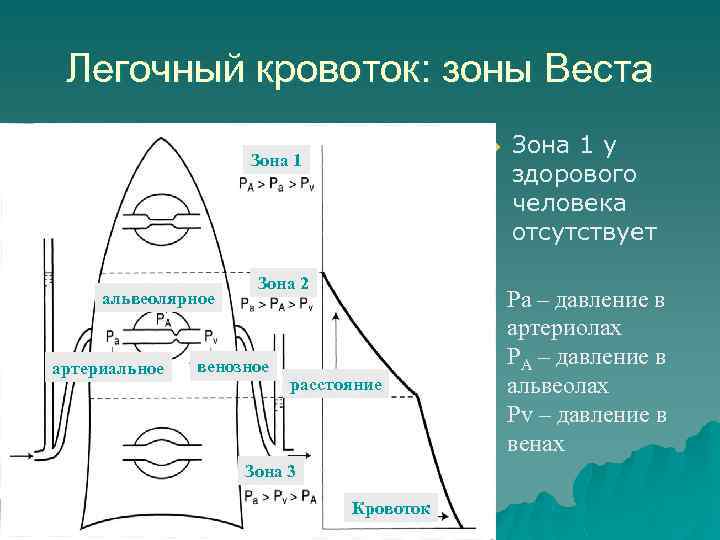 Легочный кровоток: зоны Веста

Зона 1
$P_A > P_a > P_v$

Зона 2
$P_a > P_A > P_v$

альвеолярное
$P_A$
$P_a$
$P_v$

артериальное
венозное
расстояние

Зона 3
$P_a > P_v > P_A$

Кровоток

Зона 1 у здорового человека отсутствует

Pa – давление в артериолах
$P_A$ – давление в альвеолах
Pv – давление в венах